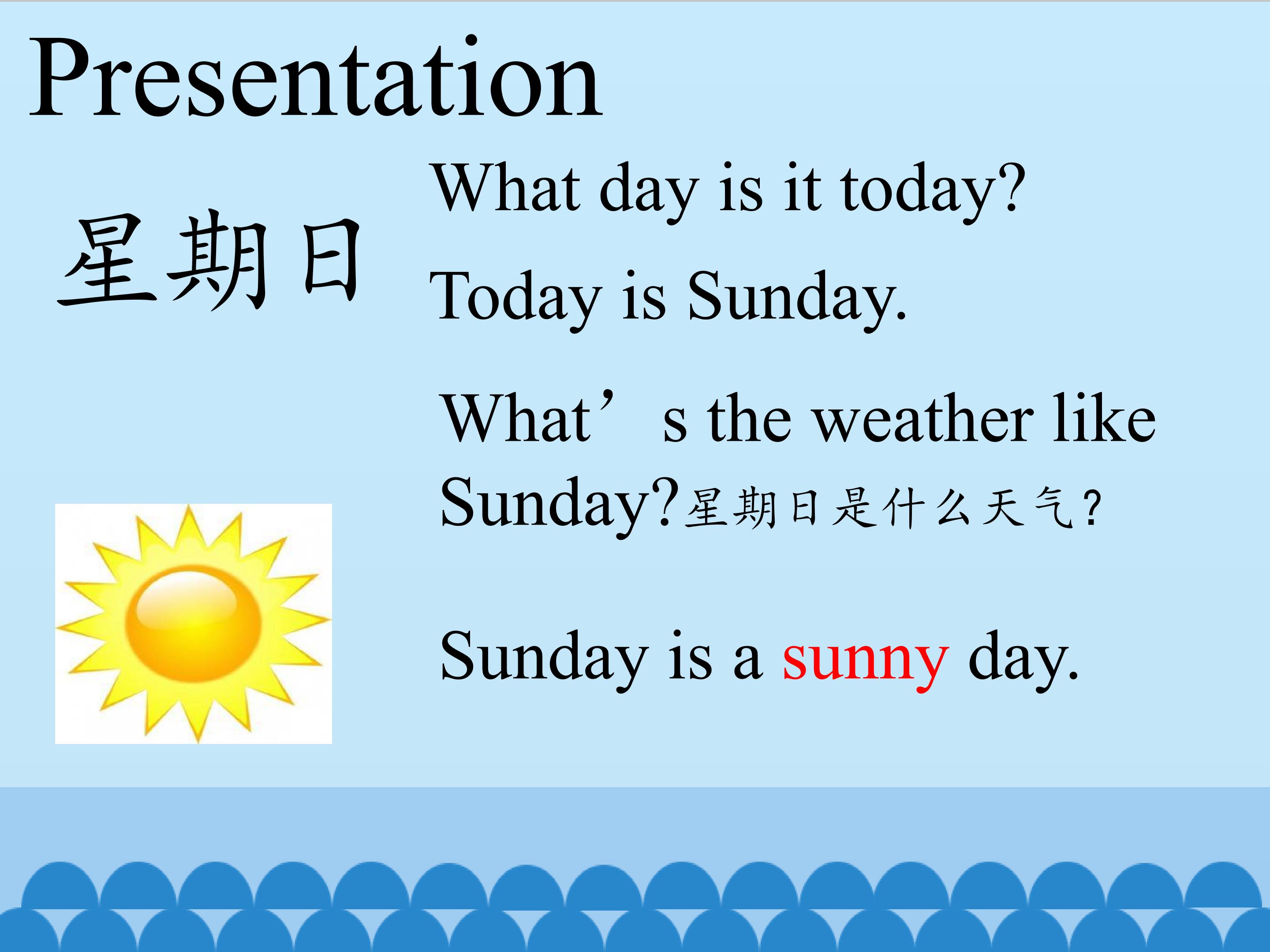 Presentation

星期日

What day is it today?

Today is Sunday.

What’s the weather like Sunday?星期日是什么天气?

Sunday is a sunny day.